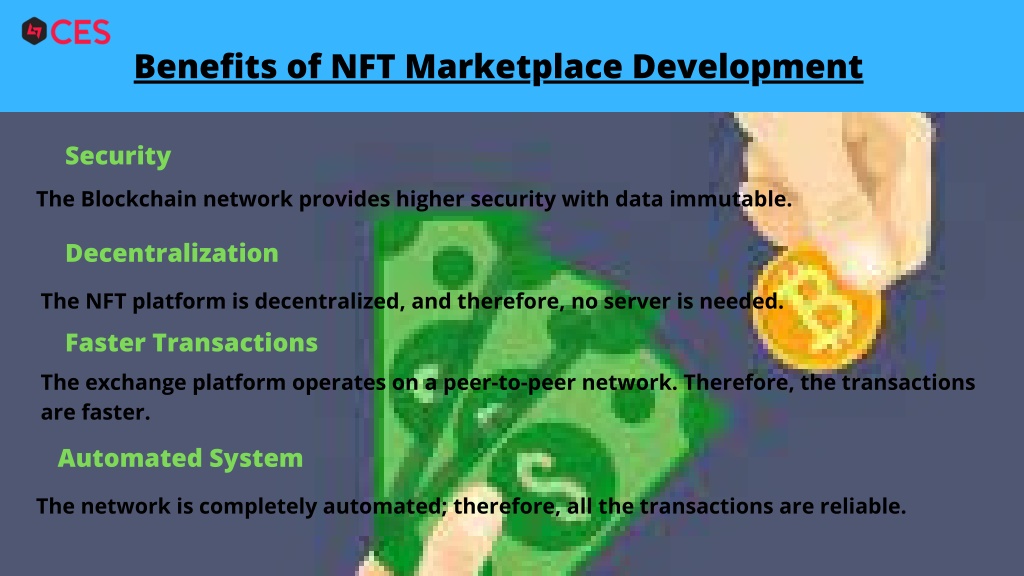 CES

Benefits of NFT Marketplace Development

Security

The Blockchain network provides higher security with data immutable.

Decentralization

The NFT platform is decentralized, and therefore, no server is needed.

Faster Transactions

The exchange platform operates on a peer-to-peer network. Therefore, the transactions are faster.

Automated System

The network is completely automated; therefore, all the transactions are reliable.